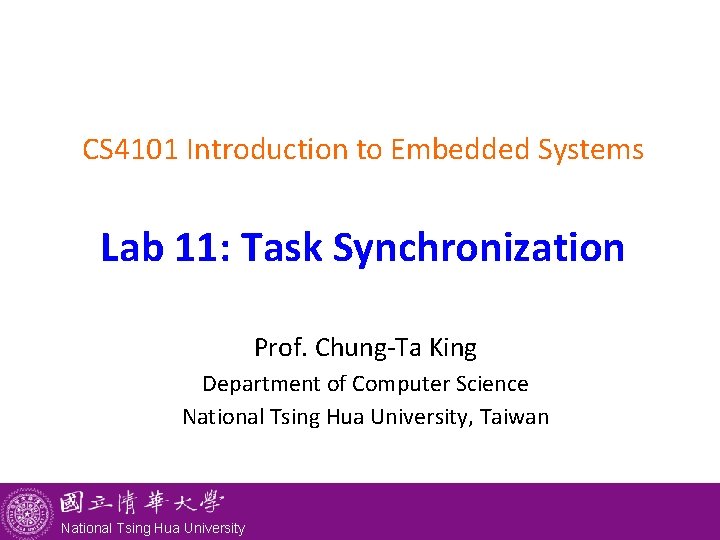 CS4101 Introduction to Embedded Systems

Lab 11: Task Synchronization

Prof. Chung-Ta King
Department of Computer Science
National Tsing Hua University, Taiwan

國立清華大學
National Tsing Hua University